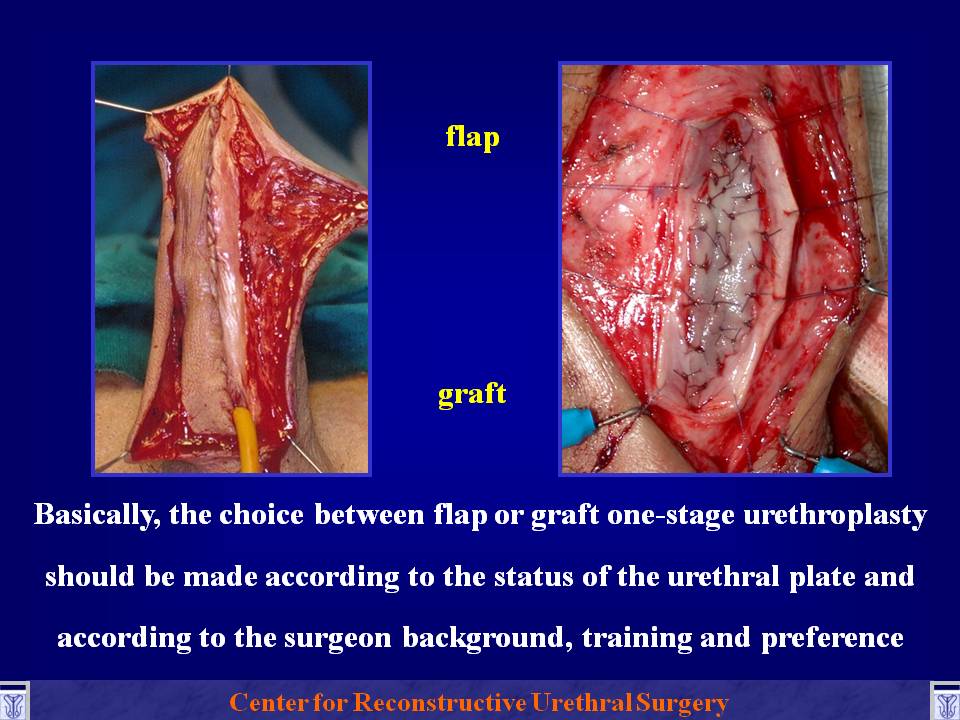 flap

graft

Basically, the choice between flap or graft one-stage urethroplasty should be made according to the status of the urethral plate and according to the surgeon background, training and preference

Center for Reconstructive Urethral Surgery